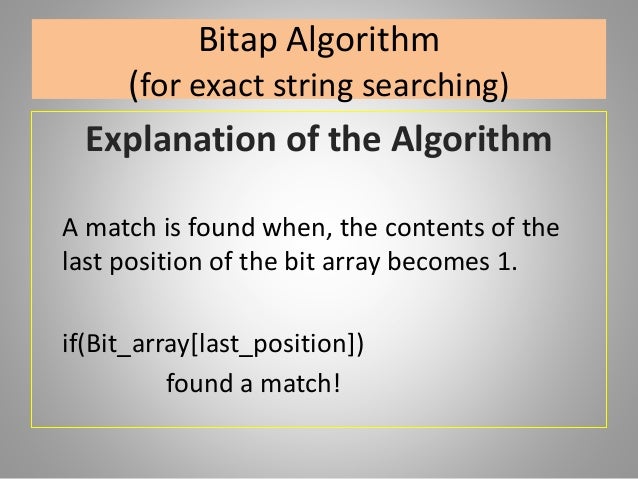 Bitap Algorithm
(for exact string searching)

Explanation of the Algorithm

A match is found when, the contents of the last position of the bit array becomes 1.

if(Bit_array[last_position])
found a match!